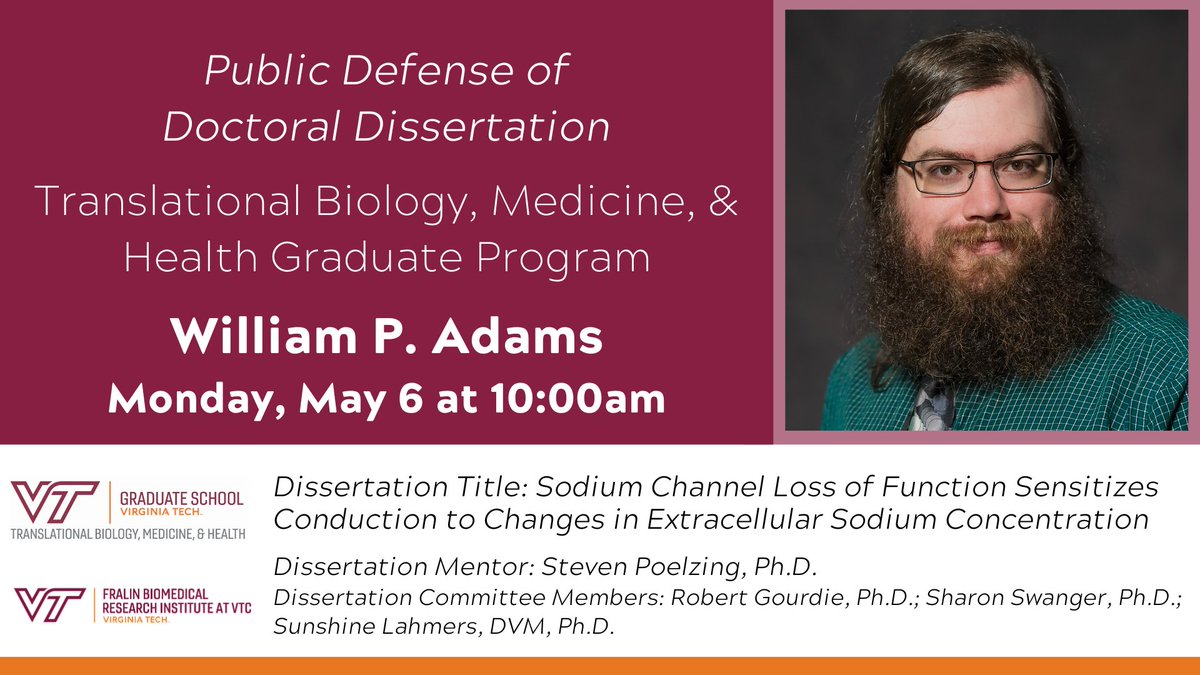 Public Defense of Doctoral Dissertation

Translational Biology, Medicine, & Health Graduate Program

William P. Adams

Monday, May 6 at 10:00am

VT GRADUATE SCHOOL VIRGINIA TECH.
TRANSLATIONAL BIOLOGY, MEDICINE, & HEALTH

VT FRALIN BIOMEDICAL RESEARCH INSTITUTE AT VTC VIRGINIA TECH.

Dissertation Title: Sodium Channel Loss of Function Sensitizes Conduction to Changes in Extracellular Sodium Concentration

Dissertation Mentor: Steven Poelzing, Ph.D.
Dissertation Committee Members: Robert Gourdie, Ph.D.; Sharon Swanger, Ph.D.; Sunshine Lahmers, DVM, Ph.D.